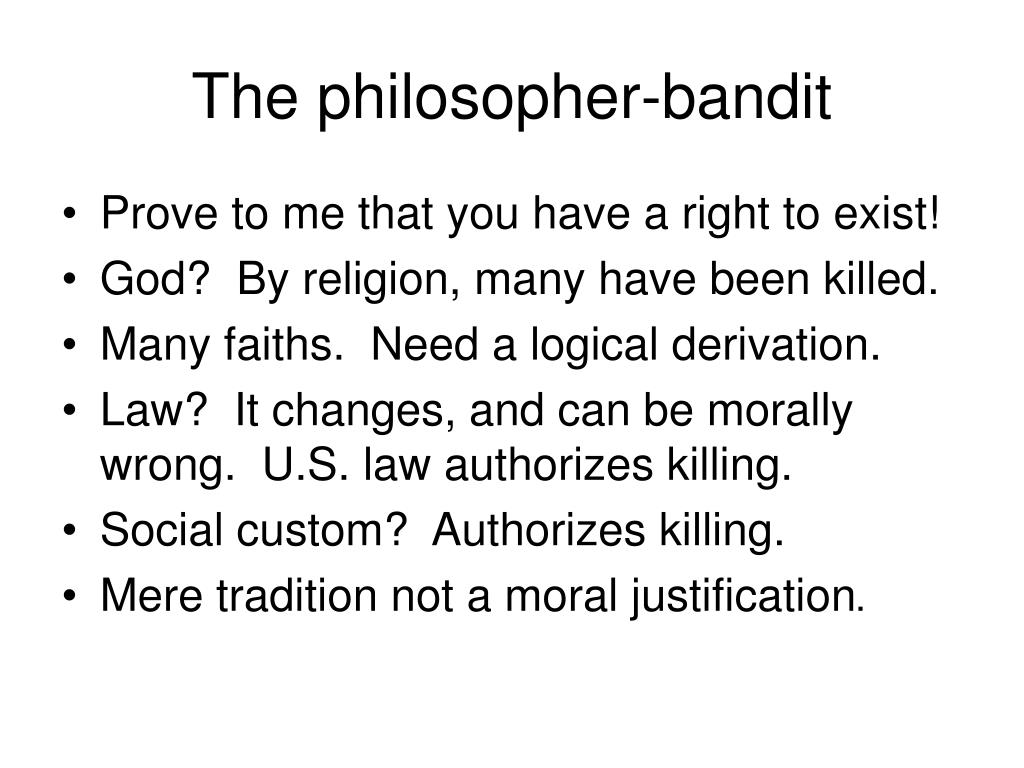 The philosopher-bandit

• Prove to me that you have a right to exist!
• God? By religion, many have been killed.
• Many faiths. Need a logical derivation.
• Law? It changes, and can be morally wrong. U.S. law authorizes killing.
• Social custom? Authorizes killing.
• Mere tradition not a moral justification.